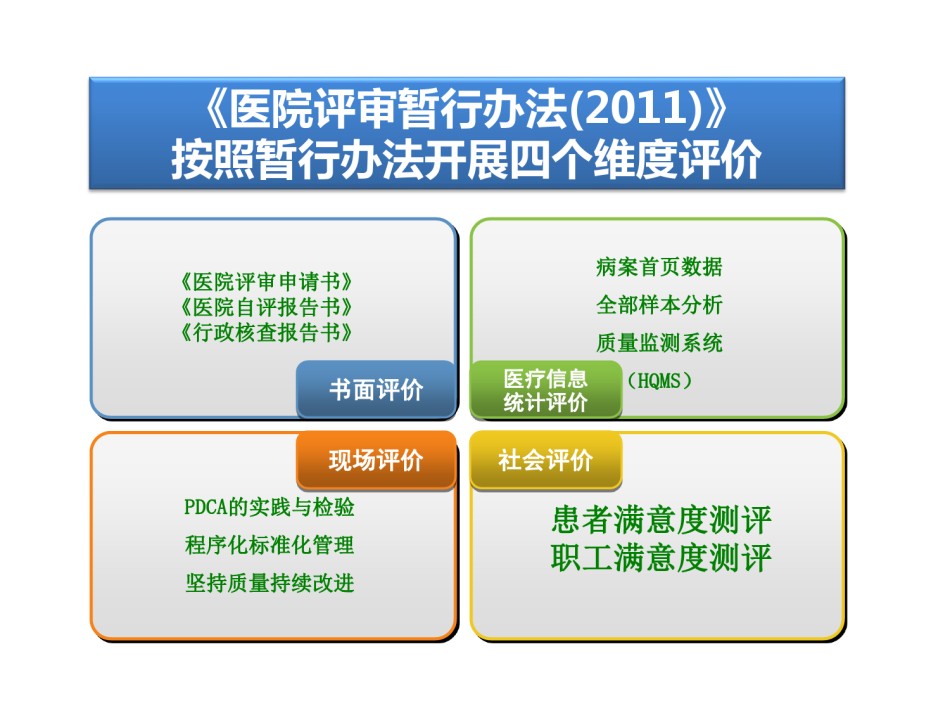 《医院评审暂行办法(2011)》
按照暂行办法开展四个维度评价

《医院评审申请书》
《医院自评报告书》
《行政核查报告书》

书面评价

病案首页数据
全部样本分析
质量监测系统
（HQMS）

医疗信息统计评价

现场评价

PDCA的实践与检验
程序化标准化管理
坚持质量持续改进

社会评价

患者满意度测评
职工满意度测评